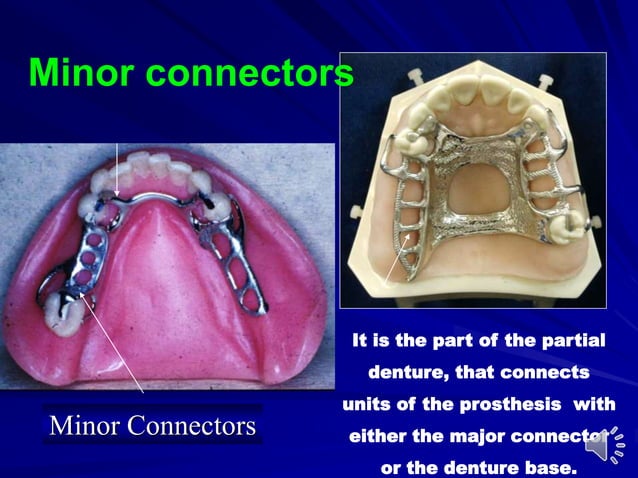 Minor connectors

Minor Connectors

It is the part of the partial denture, that connects units of the prosthesis with either the major connector or the denture base.